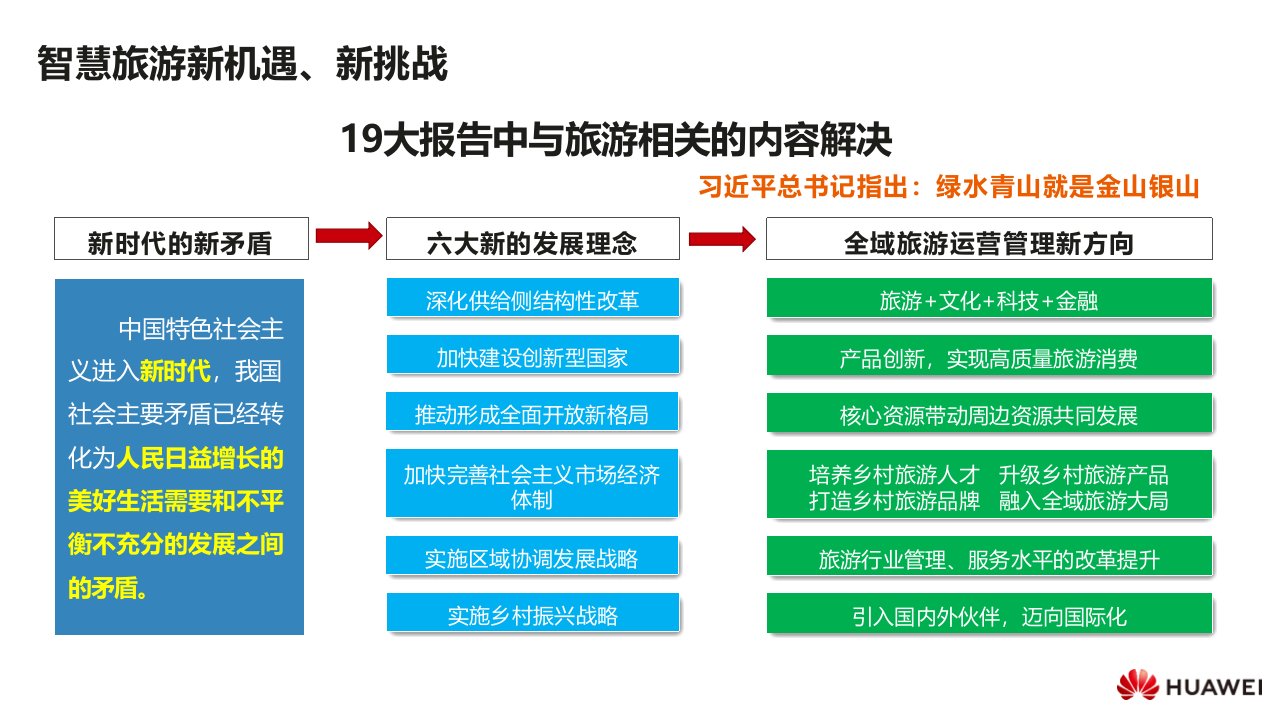 智慧旅游新机遇、新挑战

19大报告中与旅游相关的内容解决

习近平总书记指出：绿水青山就是金山银山

新时代的新矛盾

中国特色社会主义进入新时代，我国社会主要矛盾已经转化为人民日益增长的美好生活需要和不平衡不充分的发展之间的矛盾。

六大新的发展理念

深化供给侧结构性改革

加快建设创新型国家

推动形成全面开放新格局

加快完善社会主义市场经济体制

实施区域协调发展战略

实施乡村振兴战略

全域旅游运营管理新方向

旅游+文化+科技+金融

产品创新，实现高质量旅游消费

核心资源带动周边资源共同发展

培养乡村旅游人才 升级乡村旅游产品
打造乡村旅游品牌 融入全域旅游大局

旅游行业管理、服务水平的改革提升

引入国内外伙伴，迈向国际化

HUAWEI